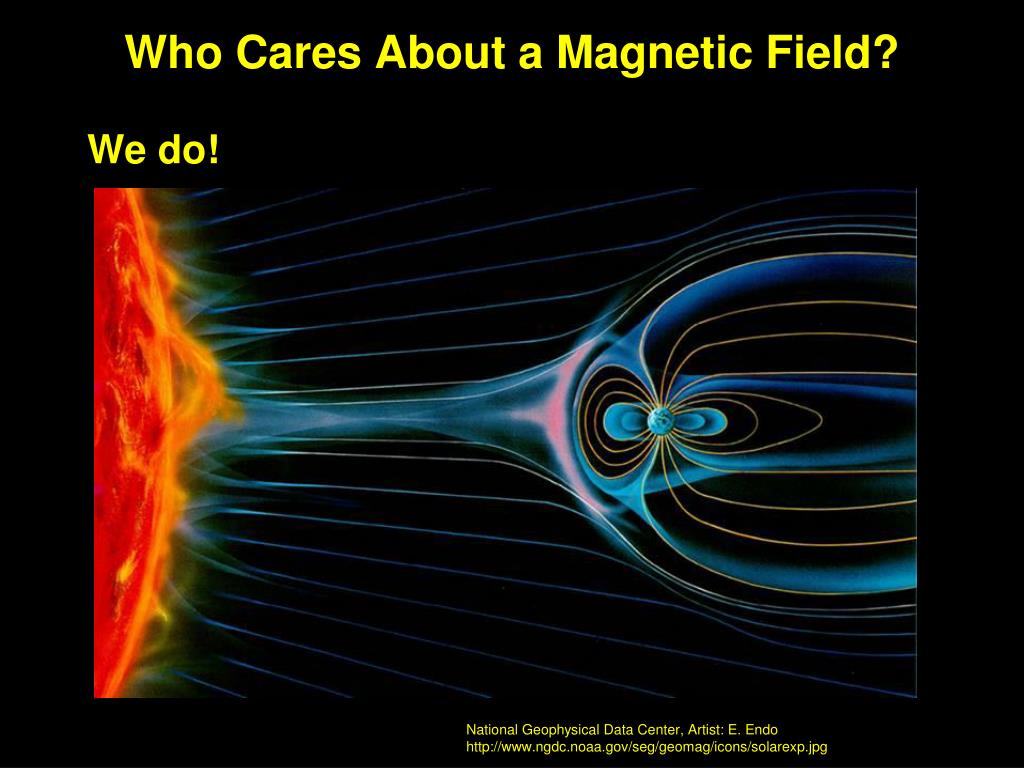 Who Cares About a Magnetic Field?

We do!

National Geophysical Data Center, Artist: E. Endo
http://www.ngdc.noaa.gov/seg/geomag/icons/solarexp.jpg